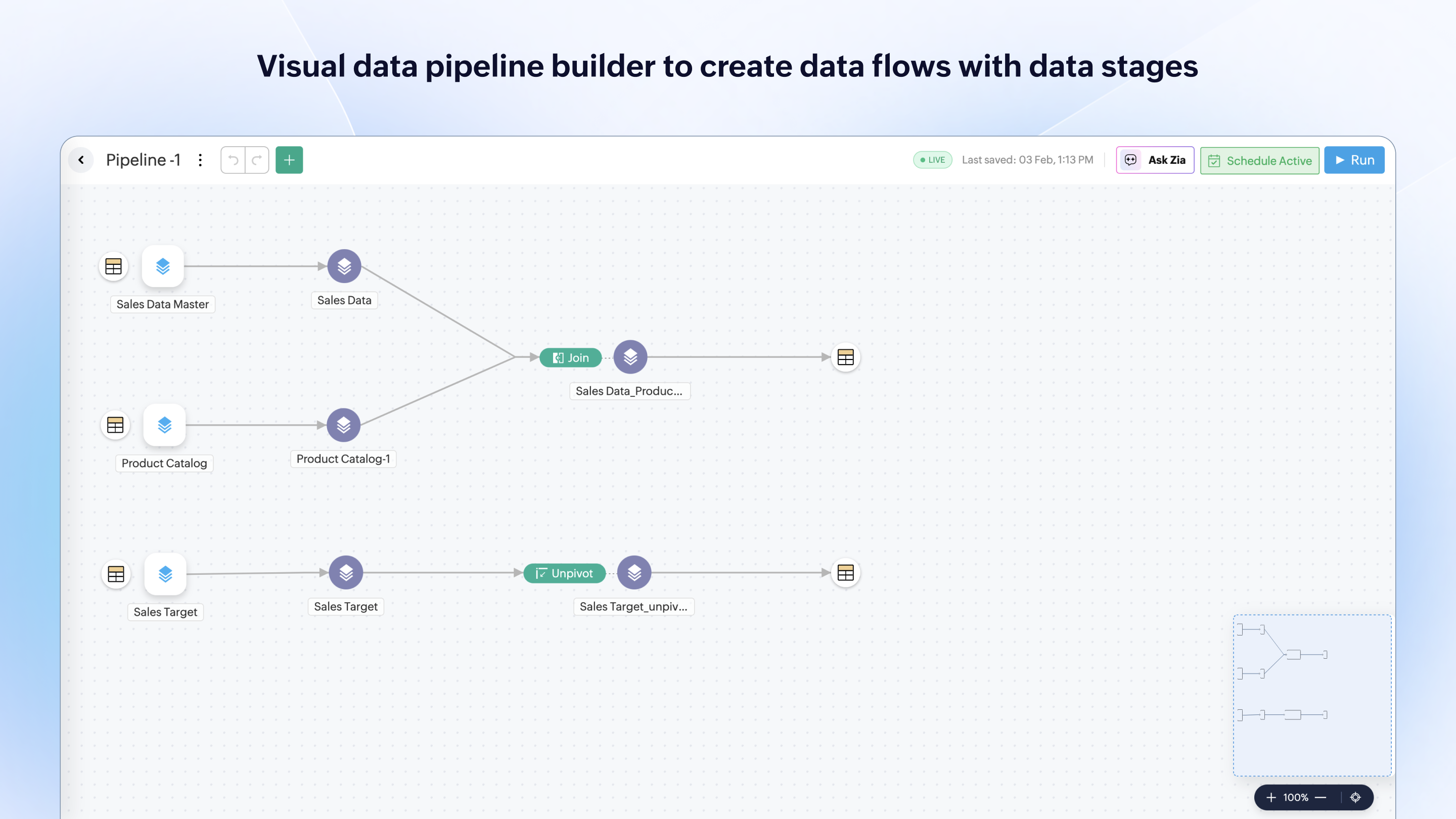 Visual data pipeline builder to create data flows with data stages

Pipeline -1

LIVE Last saved: 03 Feb, 1:13 PM

Ask Zia

Schedule Active

Run

Sales Data Master

Sales Data

Join

Sales Data_Produc...

Product Catalog

Product Catalog-1

Sales Target

Sales Target

Unpivot

Sales Target_unpiv...

100%